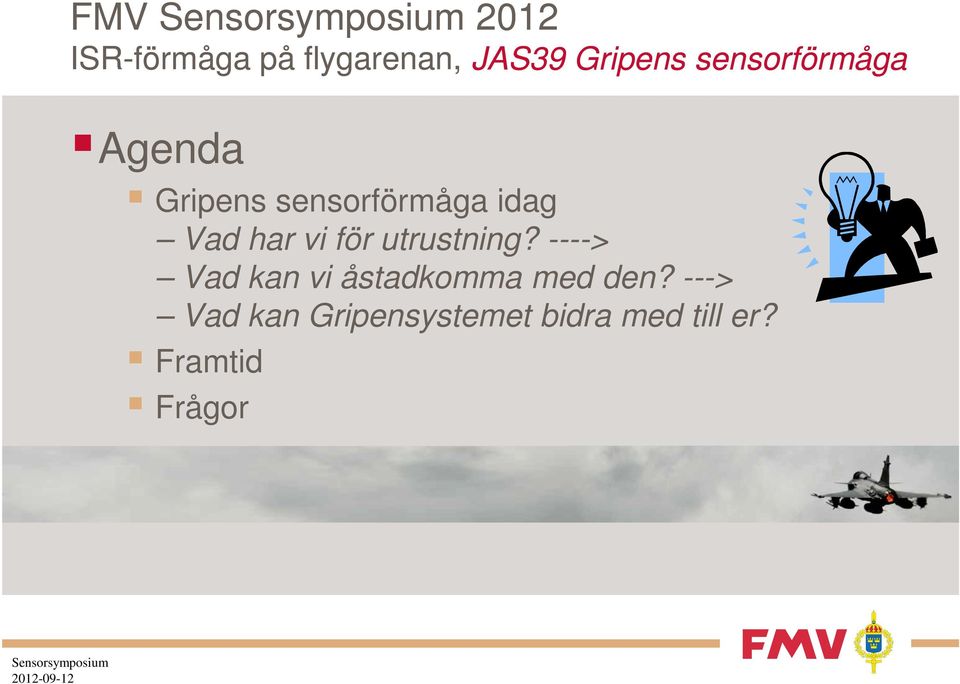 FMV Sensorsymposium 2012
ISR-förmåga på flygarenan, JAS39 Gripens sensorförmåga

Agenda

Gripens sensorförmåga idag
– Vad har vi för utrustning? ---->
– Vad kan vi åstadkomma med den? --->
– Vad kan Gripensystemet bidra med till er?

Framtid

Frågor

FMV

Sensorsymposium
2012-09-12